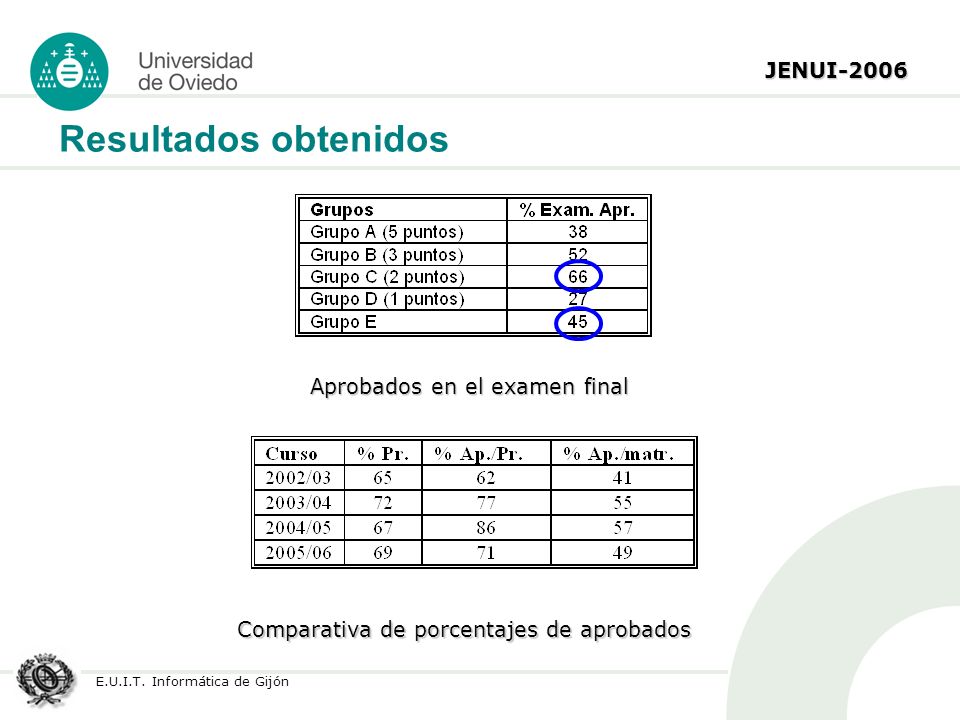 Universidad de Oviedo

JENUI-2006

Resultados obtenidos

| Grupos | % Exam. Apr. |
|---|---|
| Grupo A (5 puntos) | 38 |
| Grupo B (3 puntos) | 52 |
| Grupo C (2 puntos) | 66 |
| Grupo D (1 puntos) | 27 |
| Grupo E | 45 |

Aprobados en el examen final

| Curso | % Pr. | % Ap./Pr. | % Ap./matr. |
|---|---|---|---|
| 2002/03 | 65 | 62 | 41 |
| 2003/04 | 72 | 77 | 55 |
| 2004/05 | 67 | 86 | 57 |
| 2005/06 | 69 | 71 | 49 |

Comparativa de porcentajes de aprobados

E.U.I.T. Informática de Gijón